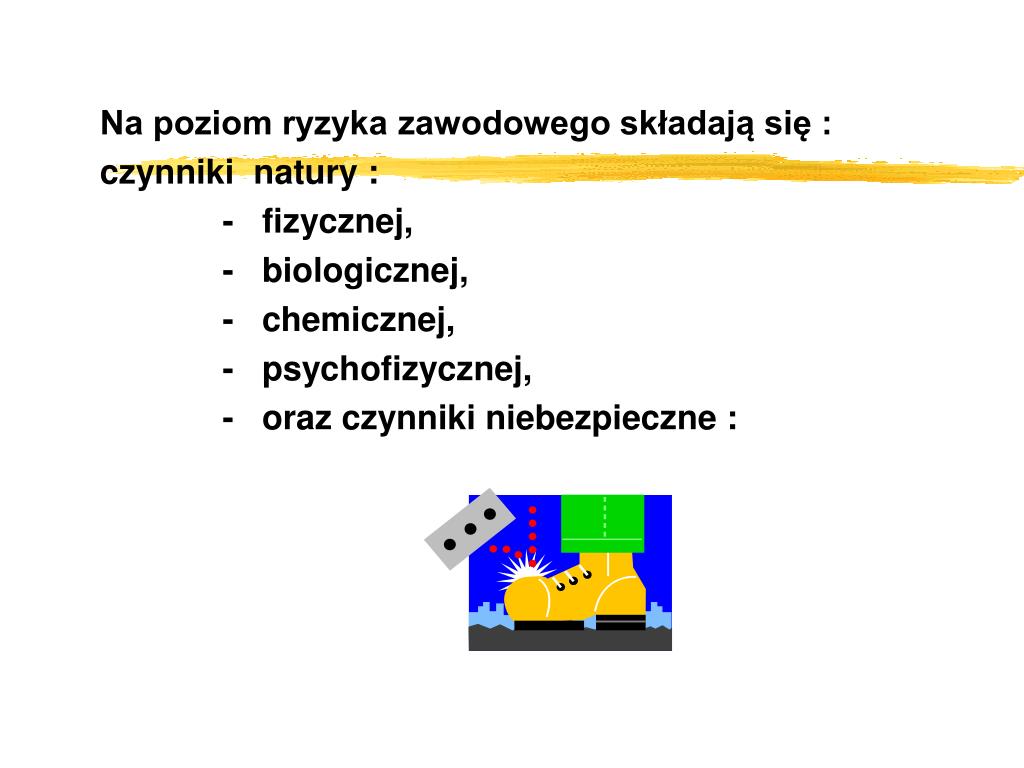 Na poziom ryzyka zawodowego składają się :
czynniki natury :
- fizycznej,
- biologicznej,
- chemicznej,
- psychofizycznej,
- oraz czynniki niebezpieczne :